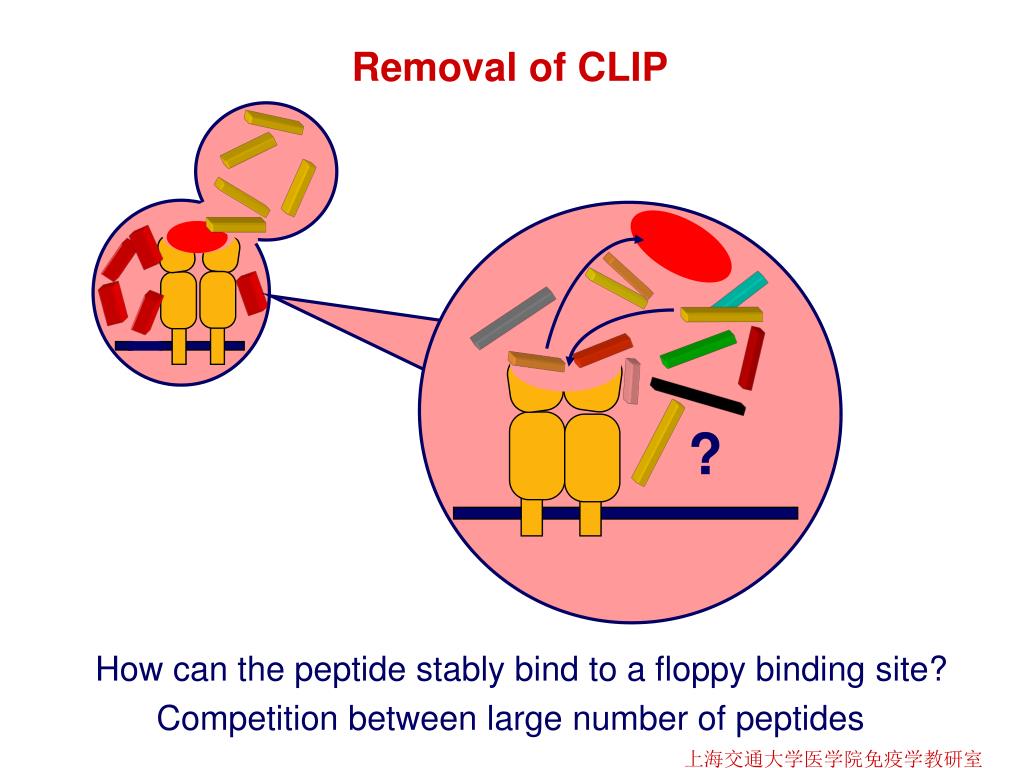 Removal of CLIP

?

How can the peptide stably bind to a floppy binding site?
Competition between large number of peptides

上海交通大学医学院免疫学教研室